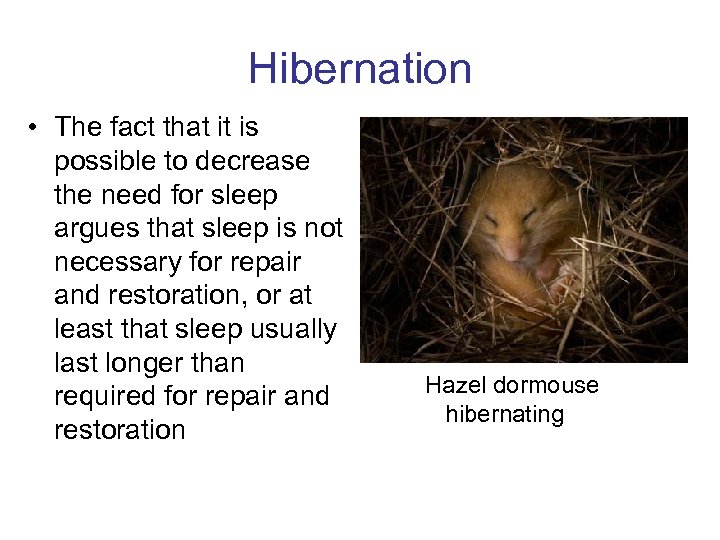 Hibernation

• The fact that it is possible to decrease the need for sleep argues that sleep is not necessary for repair and restoration, or at least that sleep usually last longer than required for repair and restoration

Hazel dormouse hibernating